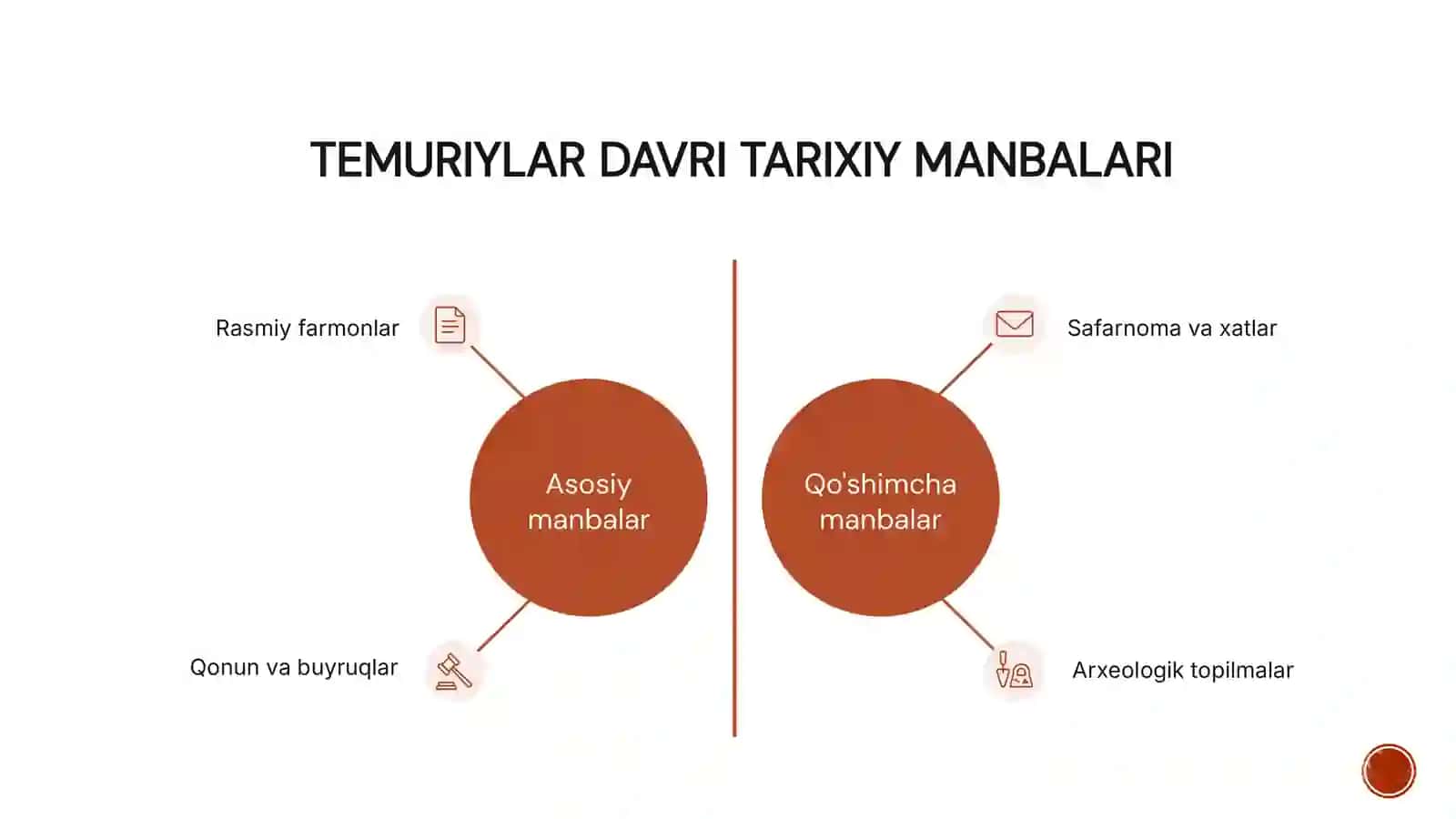 TEMURIYLAR DAVRI TARIXIY MANBALARI

Rasmiy farmonlar

Asosiy manbalar

Qonun va buyruqlar

Safarnoma va xatlar

Qo'shimcha manbalar

Arxeologik topilmalar